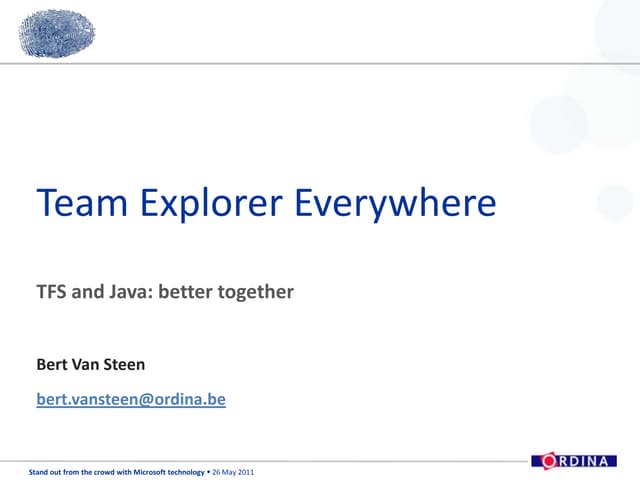 Team Explorer Everywhere

TFS and Java: better together

Bert Van Steen

bert.vansteen@ordina.be

Stand out from the crowd with Microsoft technology • 26 May 2011

ORDINA